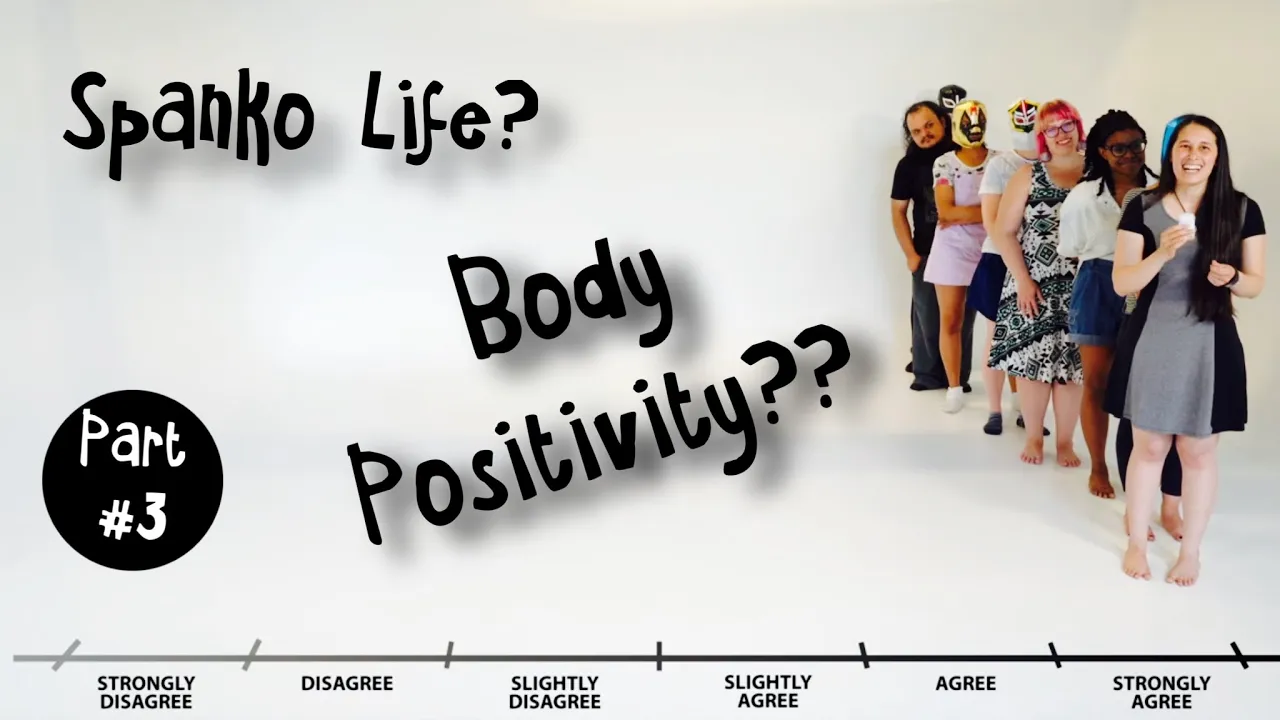 Spanko Life?

Body Positivity??

Part #3

STRONGLY DISAGREE

DISAGREE

SLIGHTLY DISAGREE

SLIGHTLY AGREE

AGREE

STRONGLY AGREE